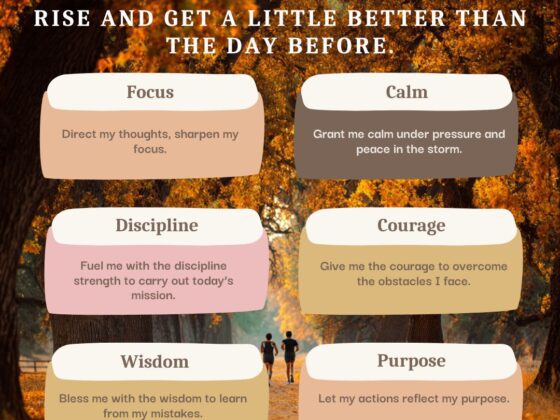 RISE AND GET A LITTLE BETTER THAN THE DAY BEFORE.

Focus

Direct my thoughts, sharpen my focus.

Calm

Grant me calm under pressure and peace in the storm.

Discipline

Fuel me with the discipline strength to carry out today's mission.

Courage

Give me the courage to overcome the obstacles I face.

Wisdom

Bless me with the wisdom to learn from my mistakes.

Purpose

Let my actions reflect my purpose.